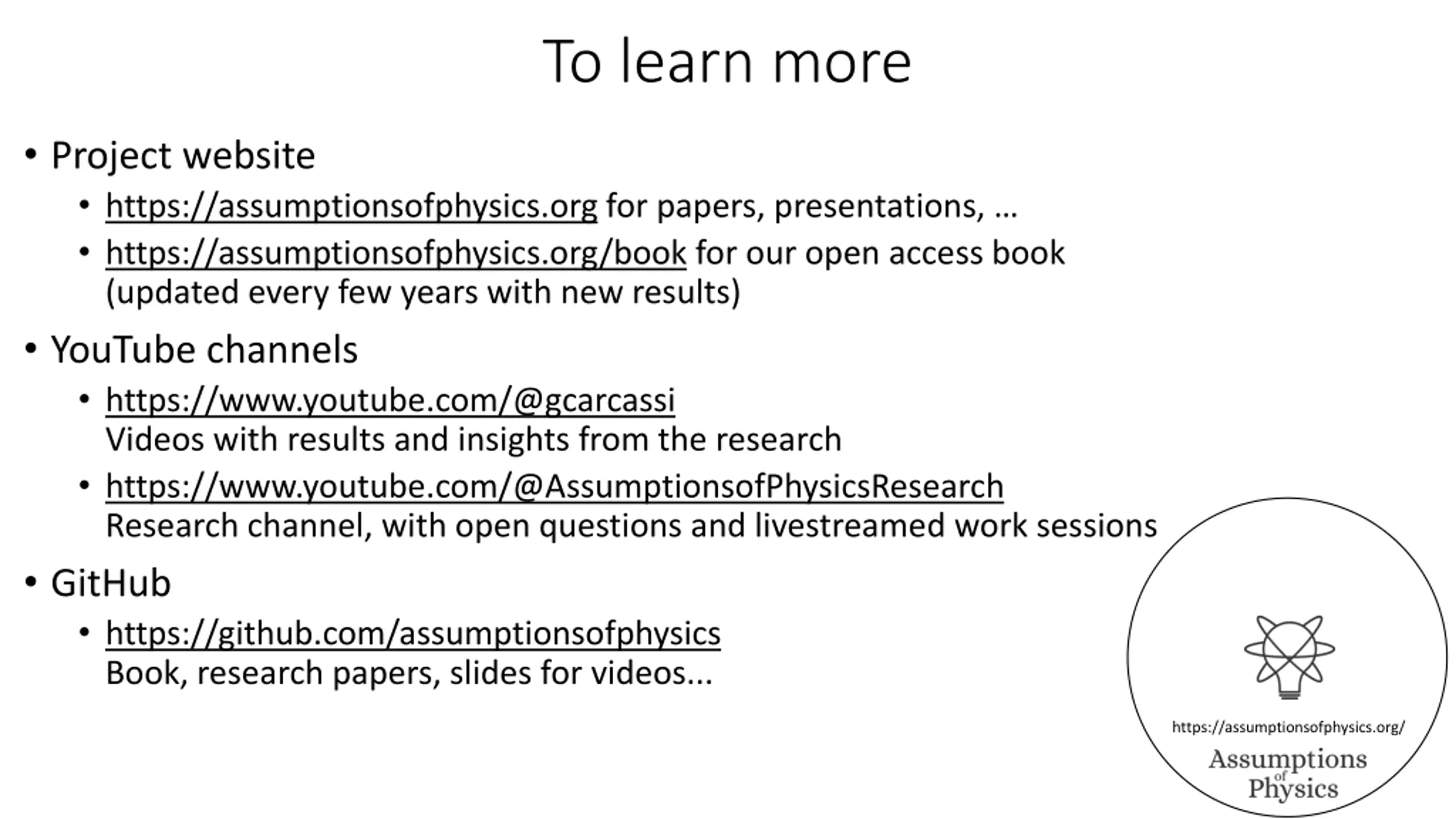 To learn more

• Project website
  • https://assumptionsofphysics.org for papers, presentations, …
  • https://assumptionsofphysics.org/book for our open access book (updated every few years with new results)

• YouTube channels
  • https://www.youtube.com/@gcarcassi
    Videos with results and insights from the research
  • https://www.youtube.com/@AssumptionsofPhysicsResearch
    Research channel, with open questions and livestreamed work sessions

• GitHub
  • https://github.com/assumptionsofphysics
    Book, research papers, slides for videos...

https://assumptionsofphysics.org/

Assumptions of Physics